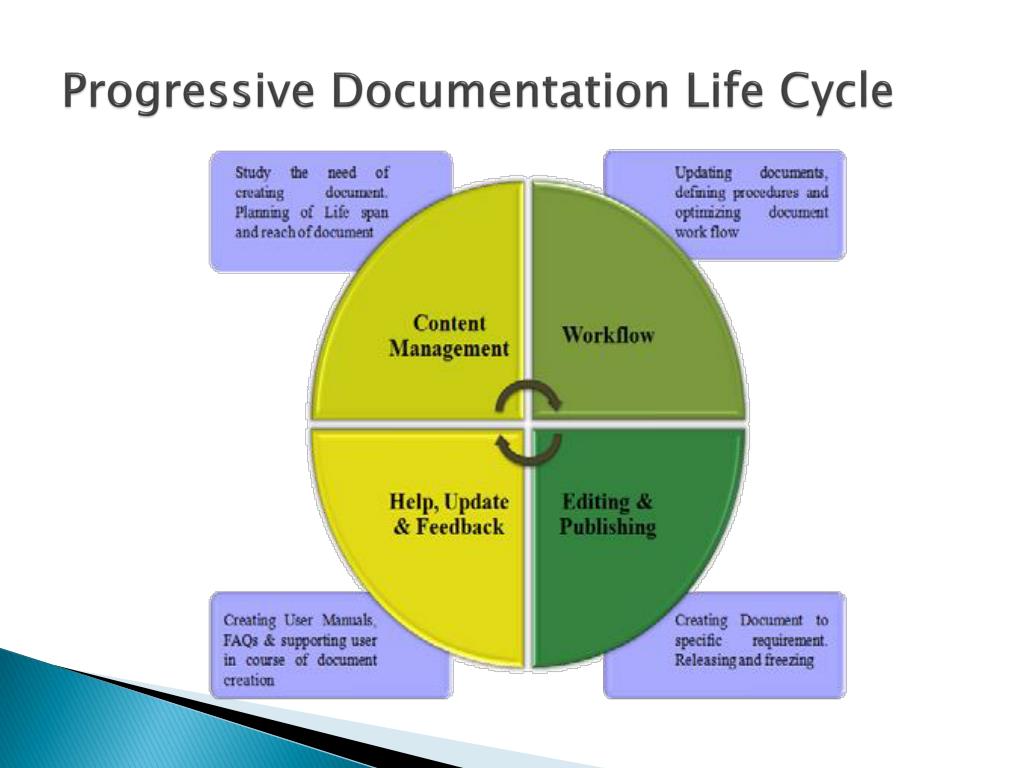 Progressive Documentation Life Cycle

Study the need of creating document. Planning of Life span and reach of document

Updating documents, defining procedures and optimizing document work flow

Content Management

Workflow

Help, Update & Feedback

Editing & Publishing

Creating User Manuals, FAQs & supporting user in course of document creation

Creating Document to specific requirement. Releasing and freezing